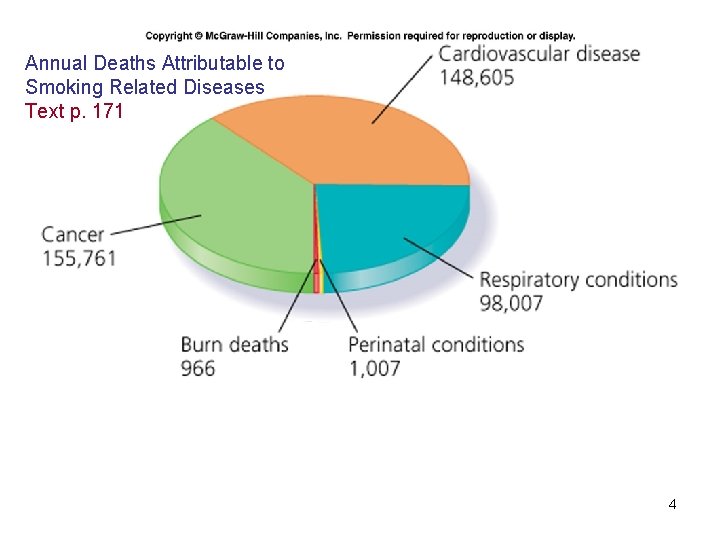 Copyright © McGraw-Hill Companies, Inc. Permission required for reproduction or display.

Annual Deaths Attributable to Smoking Related Diseases
Text p. 171

Cardiovascular disease
148,605

Cancer
155,761

Respiratory conditions
98,007

Burn deaths
966

Perinatal conditions
1,007

4